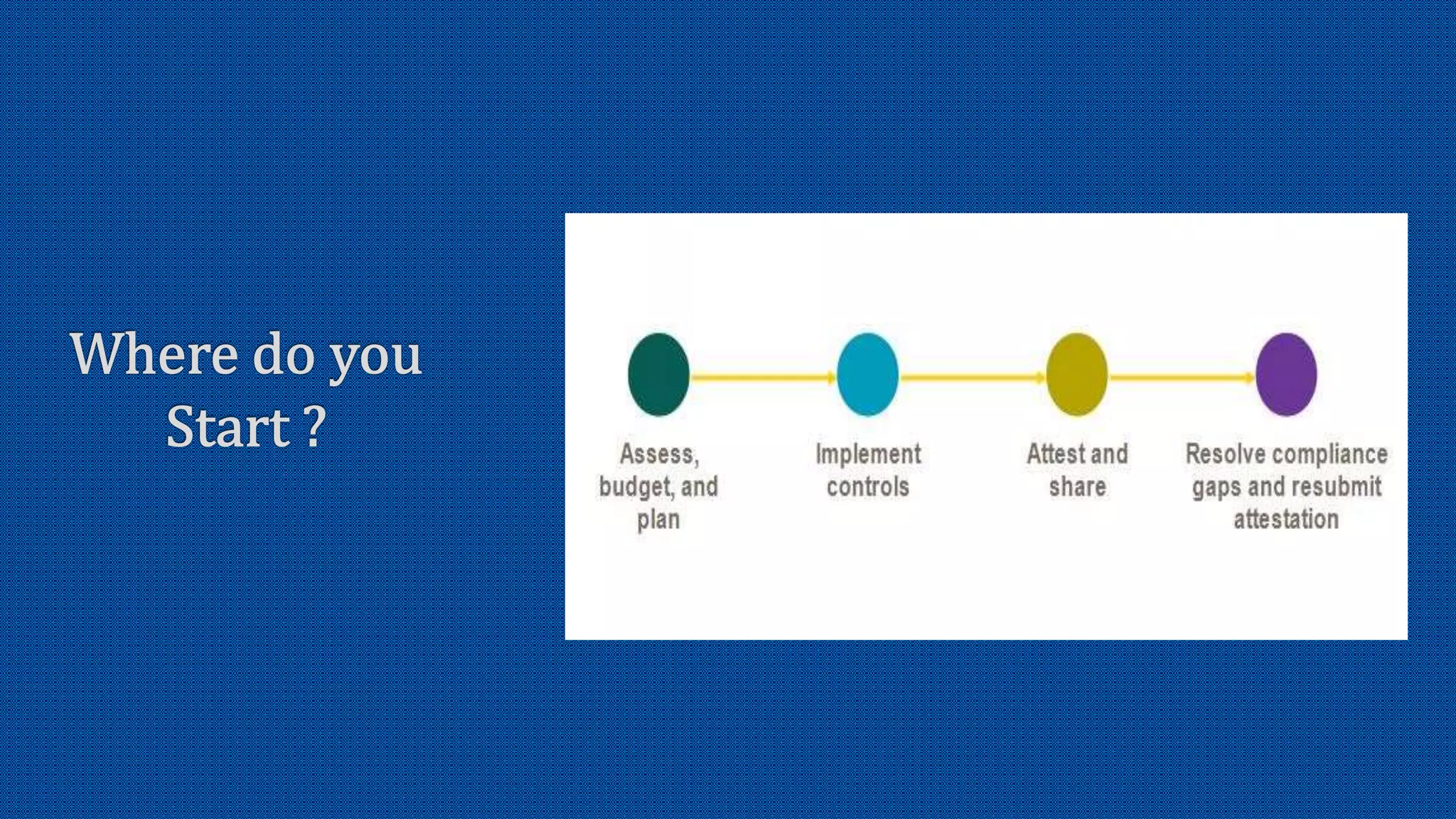 Where do you Start ?

Assess, budget, and plan

Implement controls

Attest and share

Resolve compliance gaps and resubmit attestation